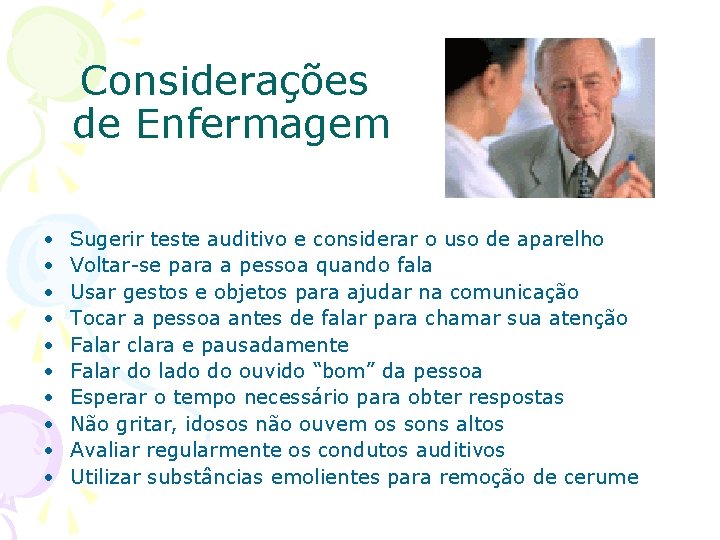 Considerações de Enfermagem

• Sugerir teste auditivo e considerar o uso de aparelho
• Voltar-se para a pessoa quando fala
• Usar gestos e objetos para ajudar na comunicação
• Tocar a pessoa antes de falar para chamar sua atenção
• Falar clara e pausadamente
• Falar do lado do ouvido “bom” da pessoa
• Esperar o tempo necessário para obter respostas
• Não gritar, idosos não ouvem os sons altos
• Avaliar regularmente os condutos auditivos
• Utilizar substâncias emolientes para remoção de cerume